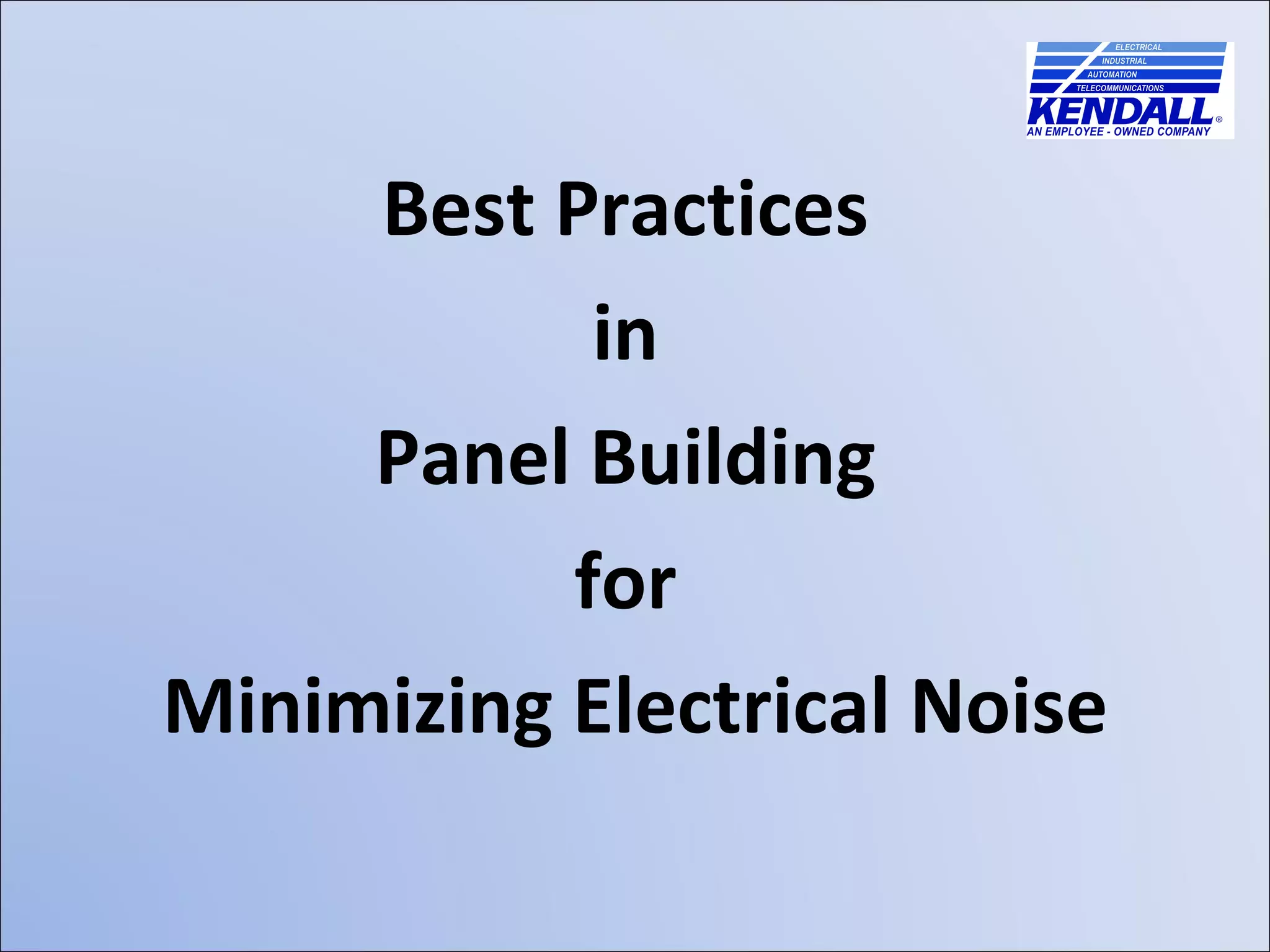 ELECTRICAL
INDUSTRIAL
AUTOMATION
TELECOMMUNICATIONS
KENDALL®
AN EMPLOYEE - OWNED COMPANY

Best Practices

in

Panel Building

for

Minimizing Electrical Noise